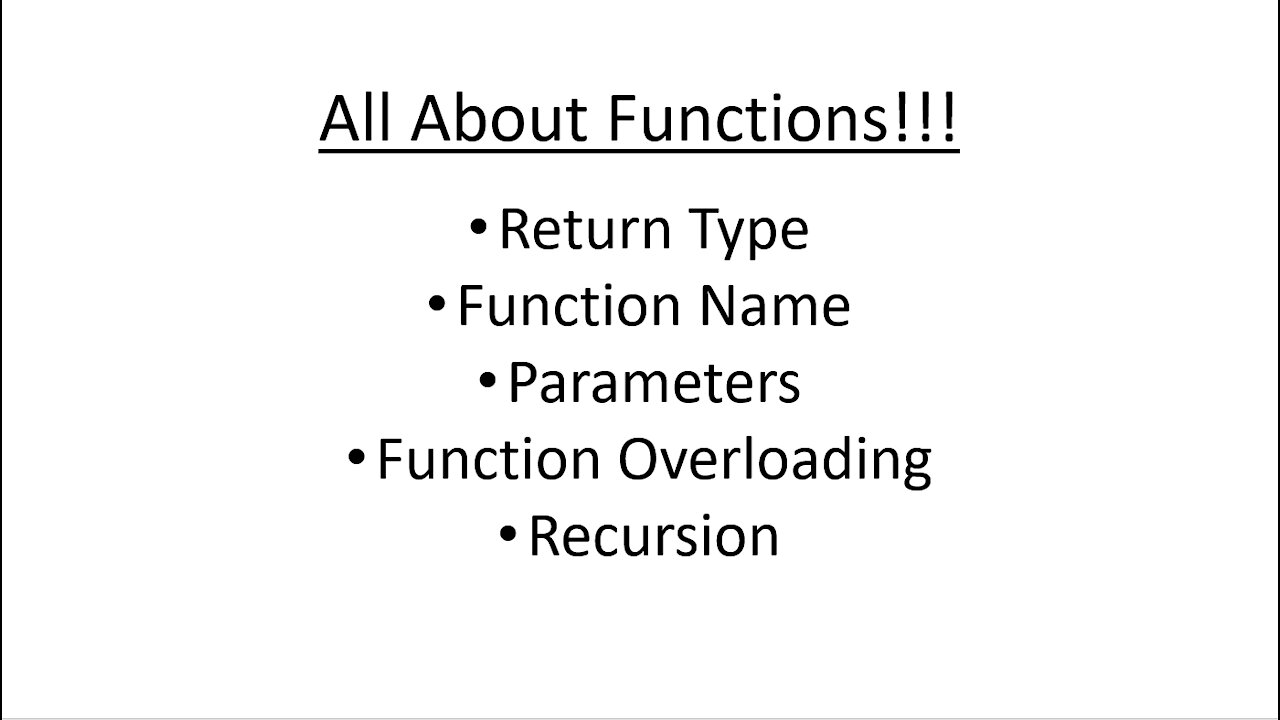 All About Functions!!!

• Return Type
• Function Name
• Parameters
• Function Overloading
• Recursion